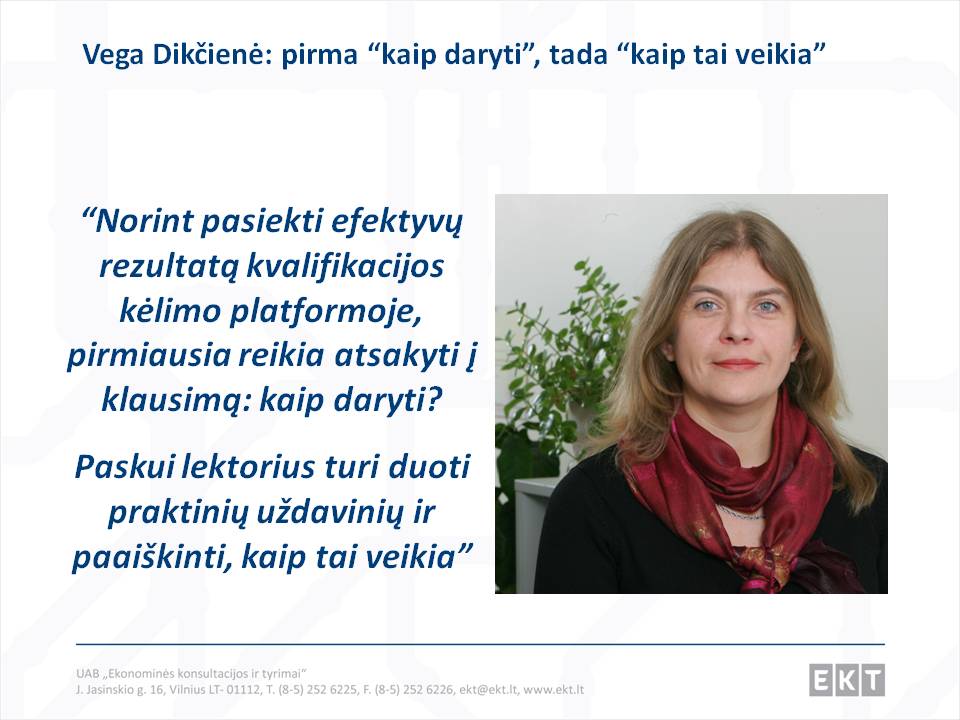 Vega Dikčienė: pirma “kaip daryti”, tada “kaip tai veikia”

“Norint pasiekti efektyvų rezultatą kvalifikacijos kėlimo platformoje, pirmiausia reikia atsakyti į klausimą: kaip daryti?

Paskui lektorius turi duoti praktinių uždavinių ir paaiškinti, kaip tai veikia”

UAB „Ekonominės konsultacijos ir tyrimai“
J. Jasinskio g. 16, Vilnius LT- 01112, T. (8-5) 252 6225, F. (8-5) 252 6226, ekt@ekt.lt, www.ekt.lt

EKT